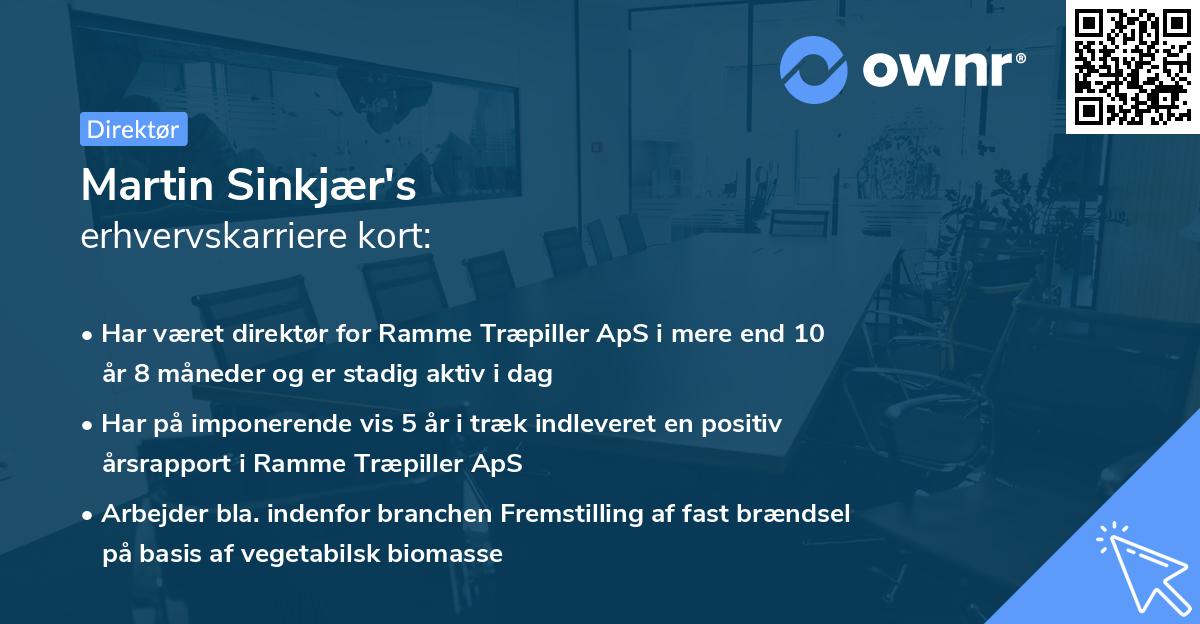 ownr®

Direktør

Martin Sinkjær's
erhvervskarriere kort:

• Har været direktør for Ramme Træpiller ApS i mere end 10 år 8 måneder og er stadig aktiv i dag

• Har på imponerende vis 5 år i træk indleveret en positiv årsrapport i Ramme Træpiller ApS

• Arbejder bla. indenfor branchen Fremstilling af fast brændsel på basis af vegetabilsk biomasse